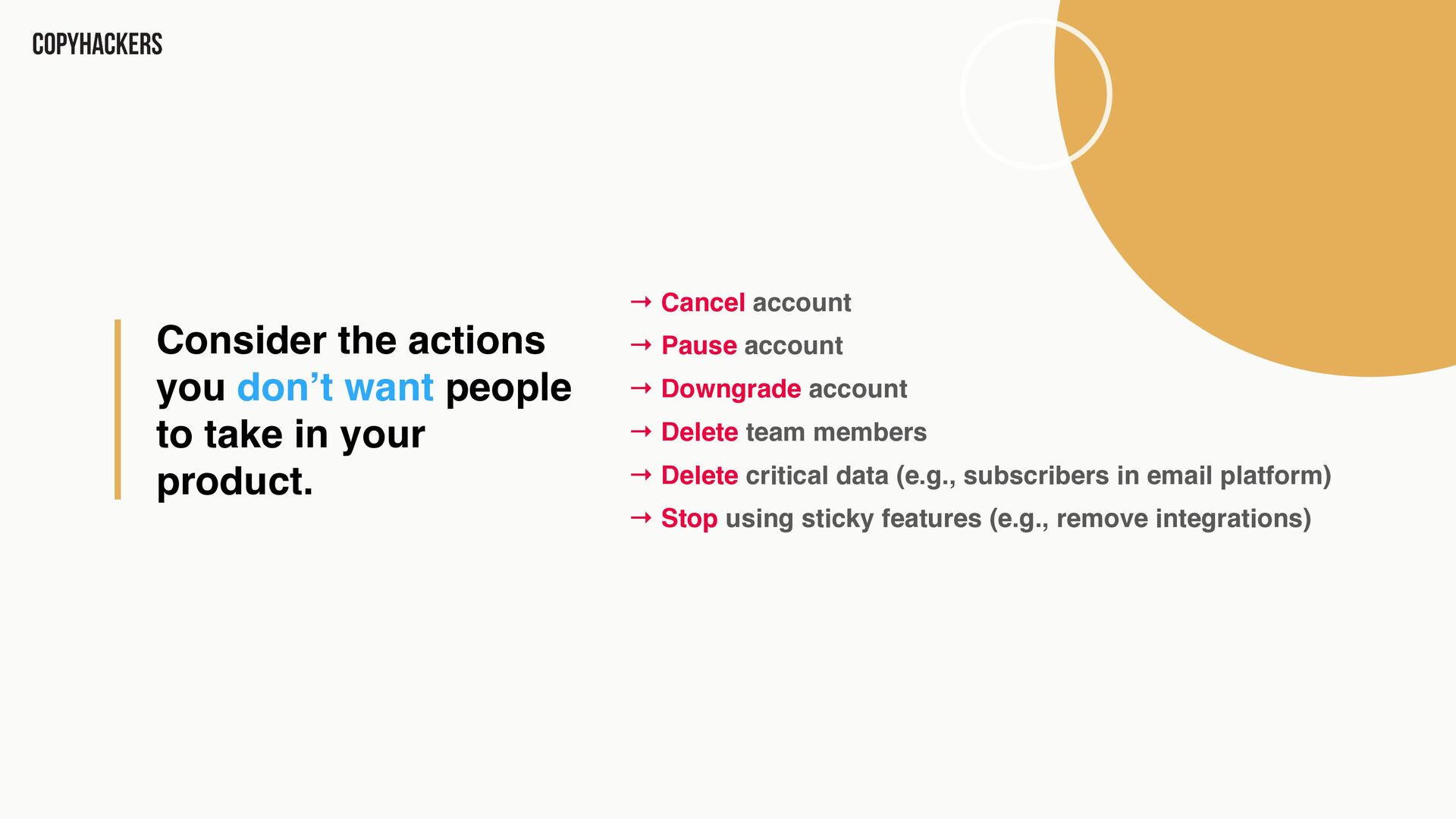 COPYHACKERS

Consider the actions you don’t want people to take in your product.

→ Cancel account
→ Pause account
→ Downgrade account
→ Delete team members
→ Delete critical data (e.g., subscribers in email platform)
→ Stop using sticky features (e.g., remove integrations)